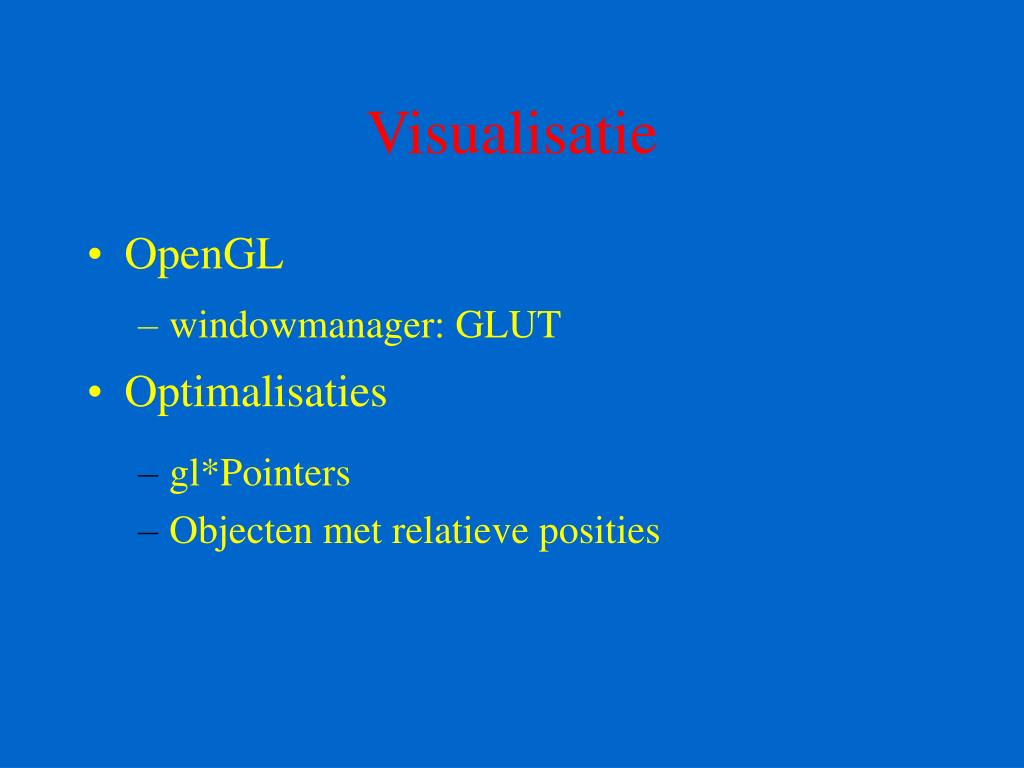 Visualisatie

• OpenGL
– windowmanager: GLUT
• Optimalisaties
– gl*Pointers
– Objecten met relatieve posities